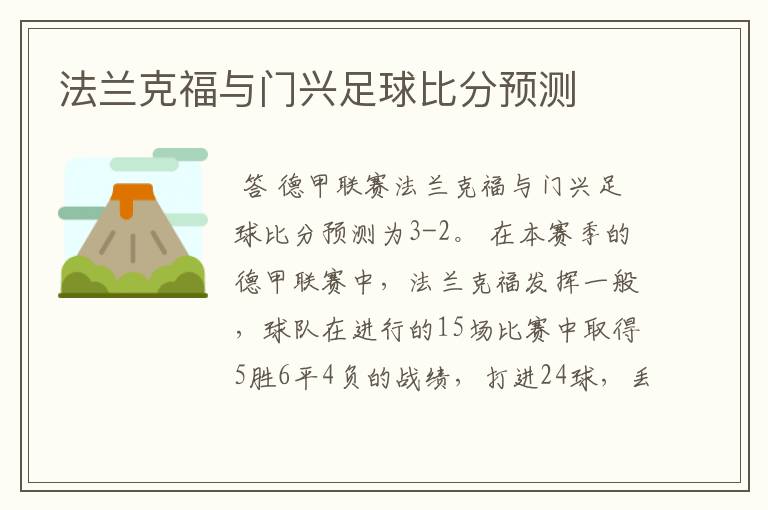 法兰克福与门兴足球比分预测

答 德甲联赛法兰克福与门兴足球比分预测为3-2。 在本赛季的德甲联赛中，法兰克福发挥一般，球队在进行的15场比赛中取得5胜6平4负的战绩，打进24球，丢